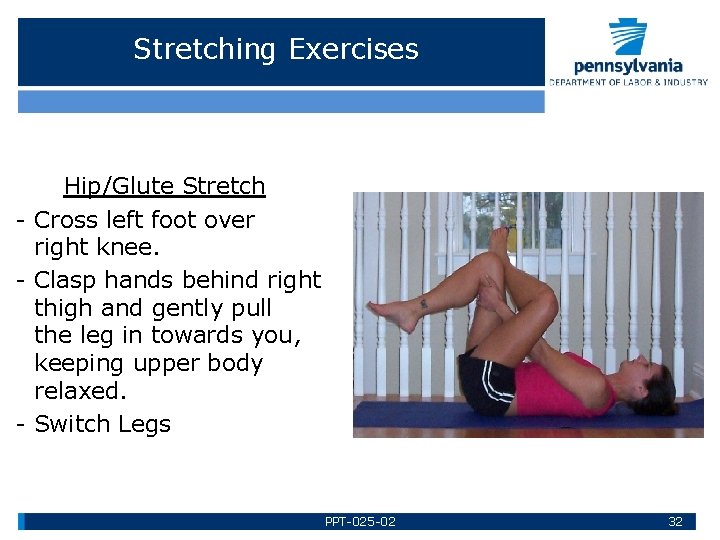 Stretching Exercises

pennsylvania
DEPARTMENT OF LABOR & INDUSTRY

Hip/Glute Stretch

- Cross left foot over right knee.
- Clasp hands behind right thigh and gently pull the leg in towards you, keeping upper body relaxed.
- Switch Legs

PPT-025-02

32